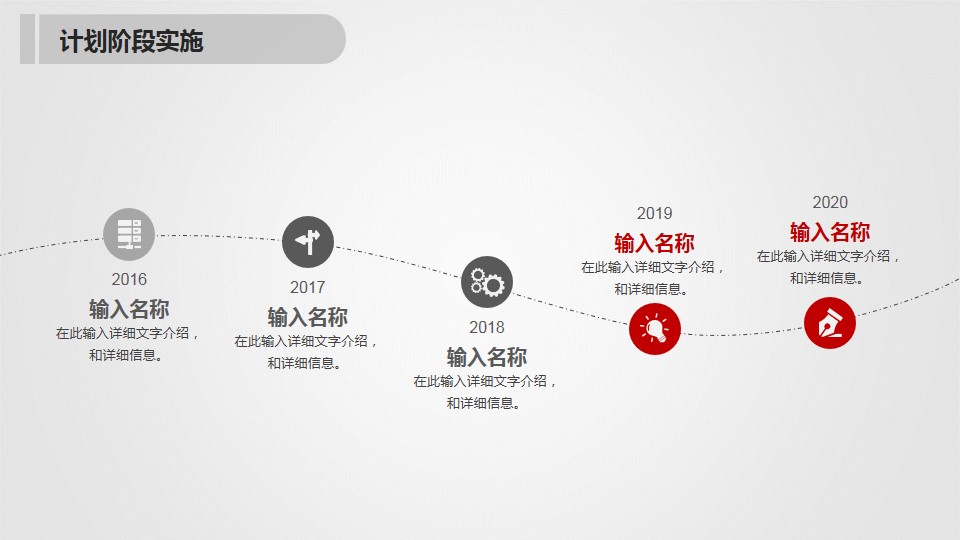 计划阶段实施

2016
输入名称
在此输入详细文字介绍，和详细信息。

2017
输入名称
在此输入详细文字介绍，和详细信息。

2018
输入名称
在此输入详细文字介绍，和详细信息。

2019
输入名称
在此输入详细文字介绍，和详细信息。

2020
输入名称
在此输入详细文字介绍，和详细信息。